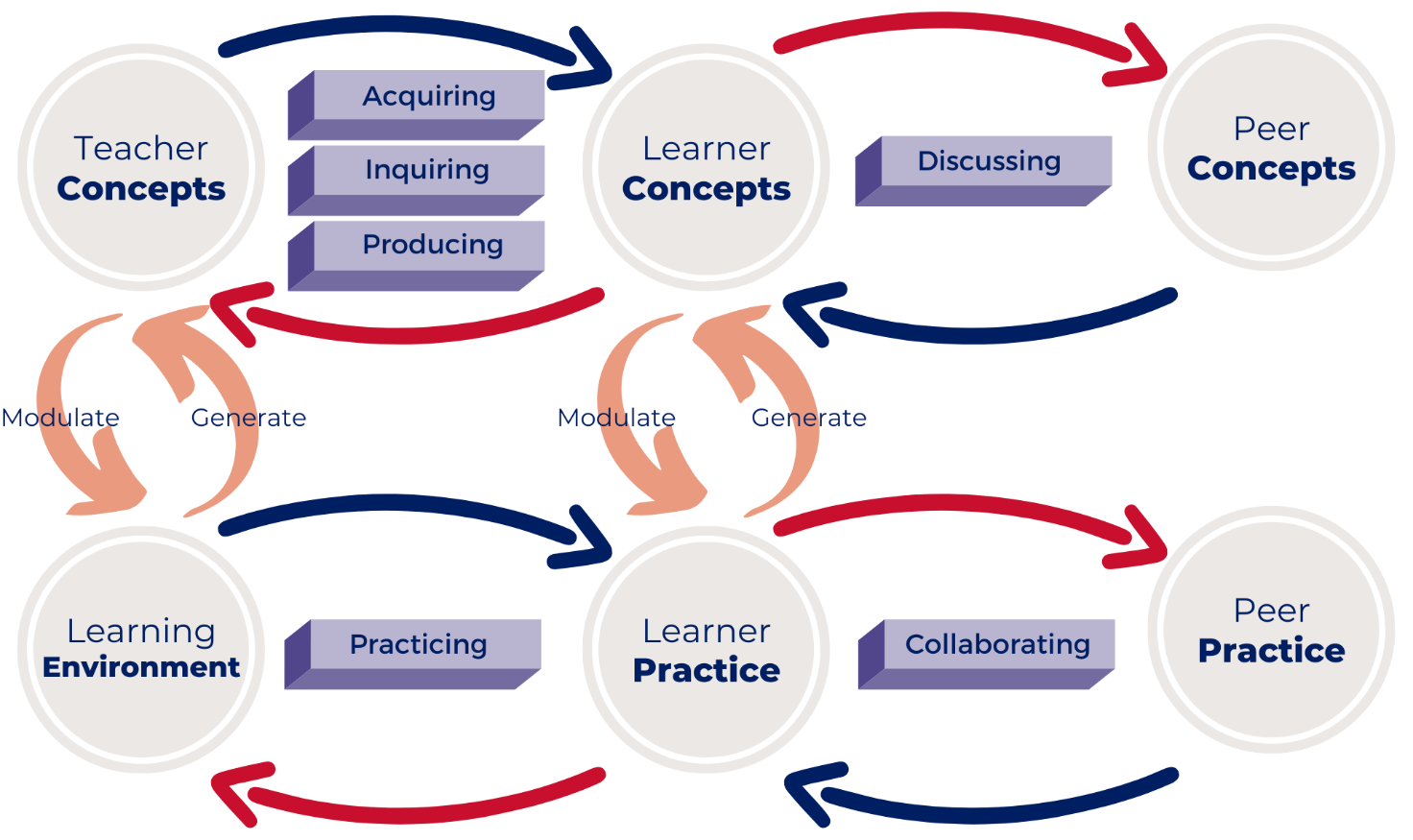 Teacher
Concepts

Acquiring
Inquiring
Producing

Learner
Concepts

Discussing

Peer
Concepts

Modulate
Generate
Modulate
Generate

Learning
Environment

Practicing

Learner
Practice

Collaborating

Peer
Practice